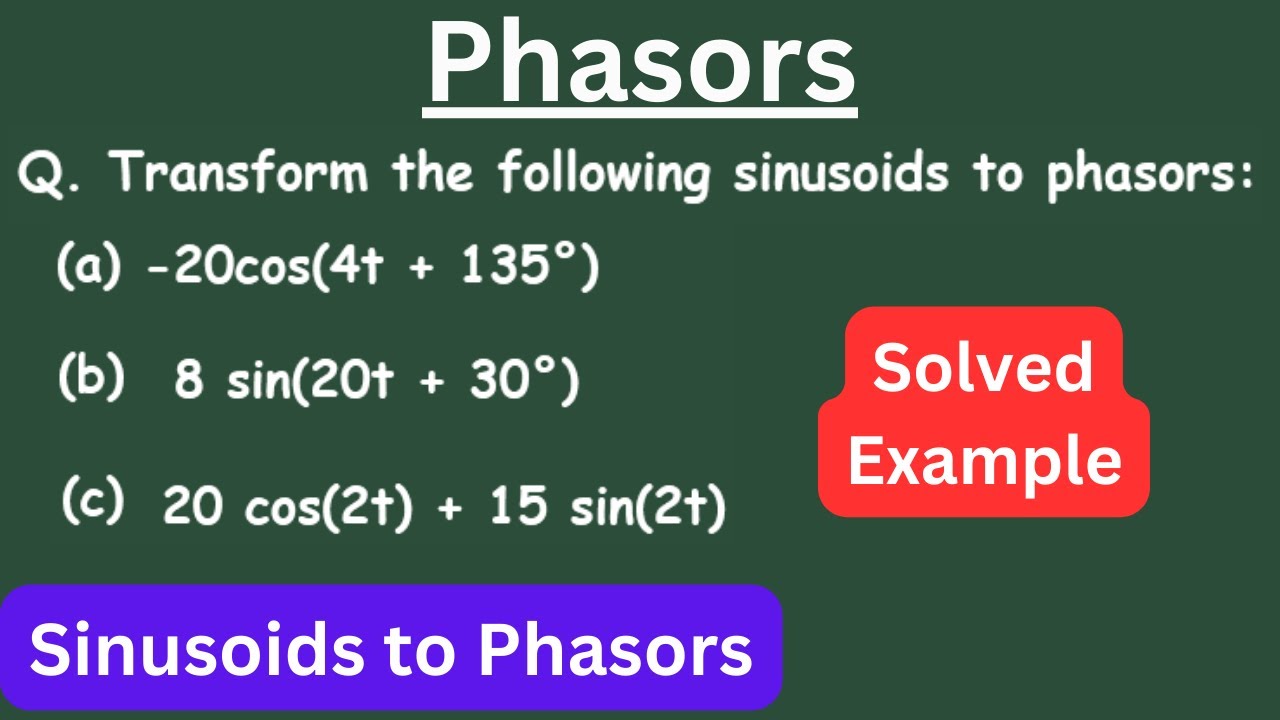 Phasors

Q. Transform the following sinusoids to phasors:

(a) $-20\cos(4t + 135°)$

(b) $8 \sin(20t + 30°)$

(c) $20 \cos(2t) + 15 \sin(2t)$

Solved Example

Sinusoids to Phasors